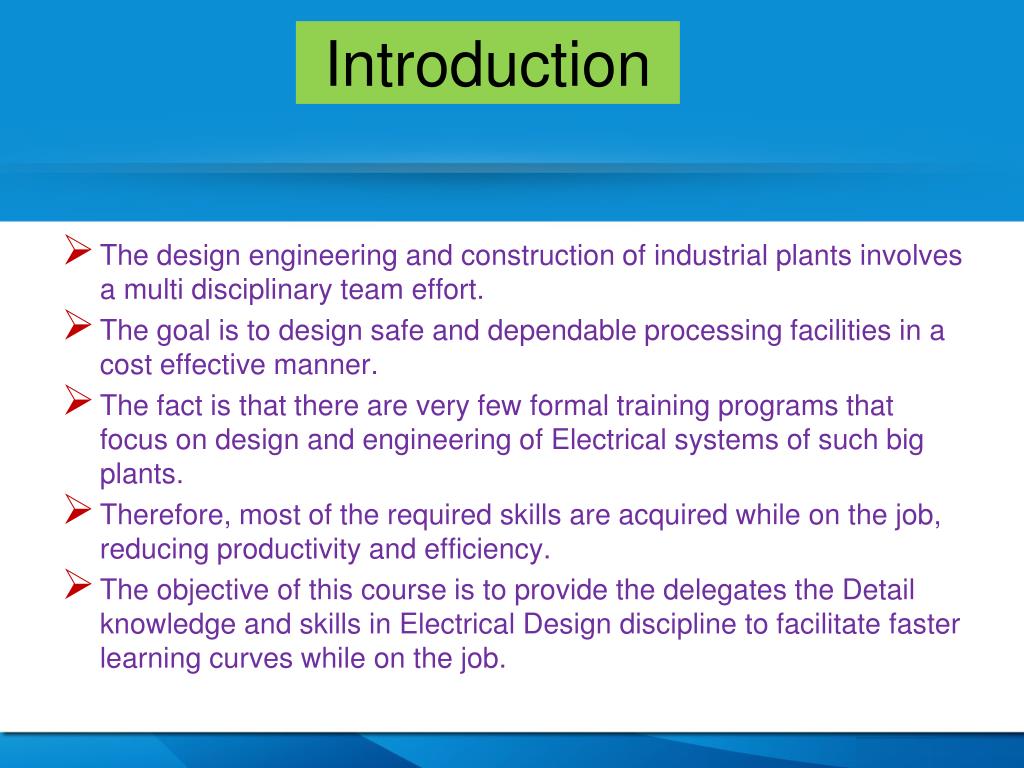 Introduction

➢ The design engineering and construction of industrial plants involves a multi disciplinary team effort.

➢ The goal is to design safe and dependable processing facilities in a cost effective manner.

➢ The fact is that there are very few formal training programs that focus on design and engineering of Electrical systems of such big plants.

➢ Therefore, most of the required skills are acquired while on the job, reducing productivity and efficiency.

➢ The objective of this course is to provide the delegates the Detail knowledge and skills in Electrical Design discipline to facilitate faster learning curves while on the job.